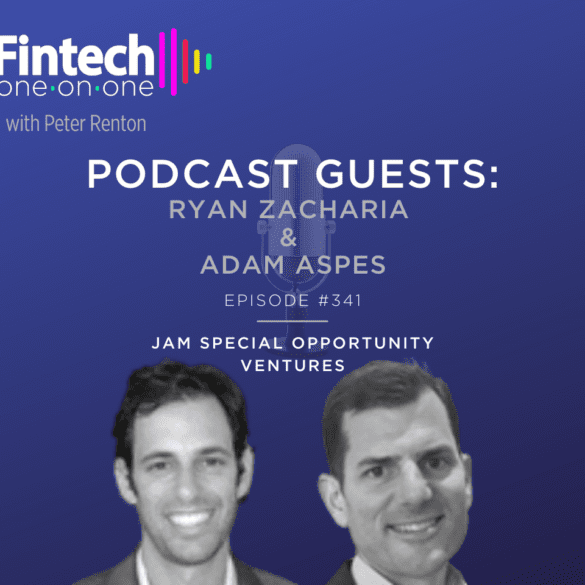 Fintech
one·on·one
with Peter Renton

PODCAST GUESTS:
RYAN ZACHARIA
&
ADAM ASPES
EPISODE #341

JAM SPECIAL OPPORTUNITY VENTURES